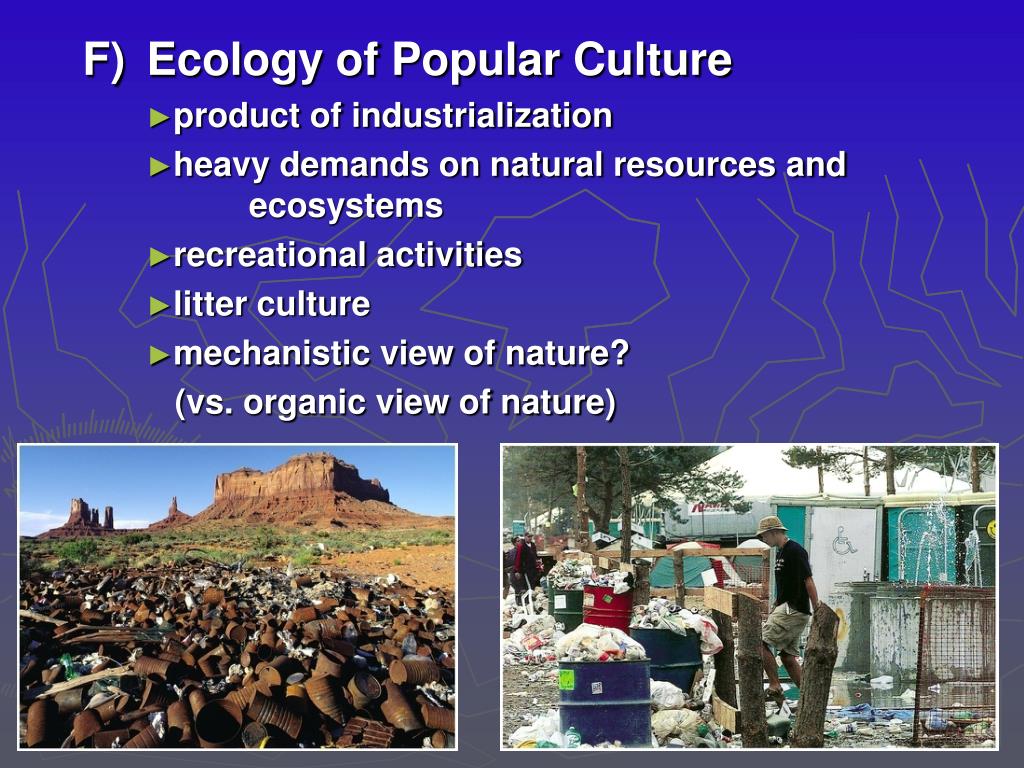 F) Ecology of Popular Culture

►product of industrialization

►heavy demands on natural resources and ecosystems

►recreational activities

►litter culture

►mechanistic view of nature?
(vs. organic view of nature)